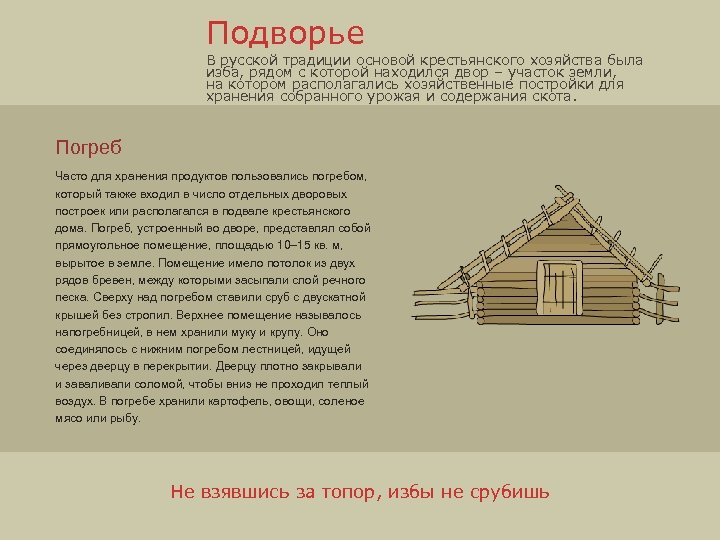 Подворье

В русской традиции основой крестьянского хозяйства была изба, рядом с которой находился двор – участок земли, на котором располагались хозяйственные постройки для хранения собранного урожая и содержания скота.

Погреб

Часто для хранения продуктов пользовались погребом, который также входил в число отдельных дворовых построек или располагался в подвале крестьянского дома. Погреб, устроенный во дворе, представлял собой прямоугольное помещение, площадью 10–15 кв. м, вырытое в земле. Помещение имело потолок из двух рядов бревен, между которыми засыпали слой речного песка. Сверху над погребом ставили сруб с двускатной крышей без стропил. Верхнее помещение называлось напогребницей, в нем хранили муку и крупу. Оно соединялось с нижним погребом лестницей, идущей через дверцу в перекрытии. Дверцу плотно закрывали и заваливали соломой, чтобы вниз не проходил теплый воздух. В погребе хранили картофель, овощи, соленое мясо или рыбу.

Не взявшись за топор, избы не срубишь